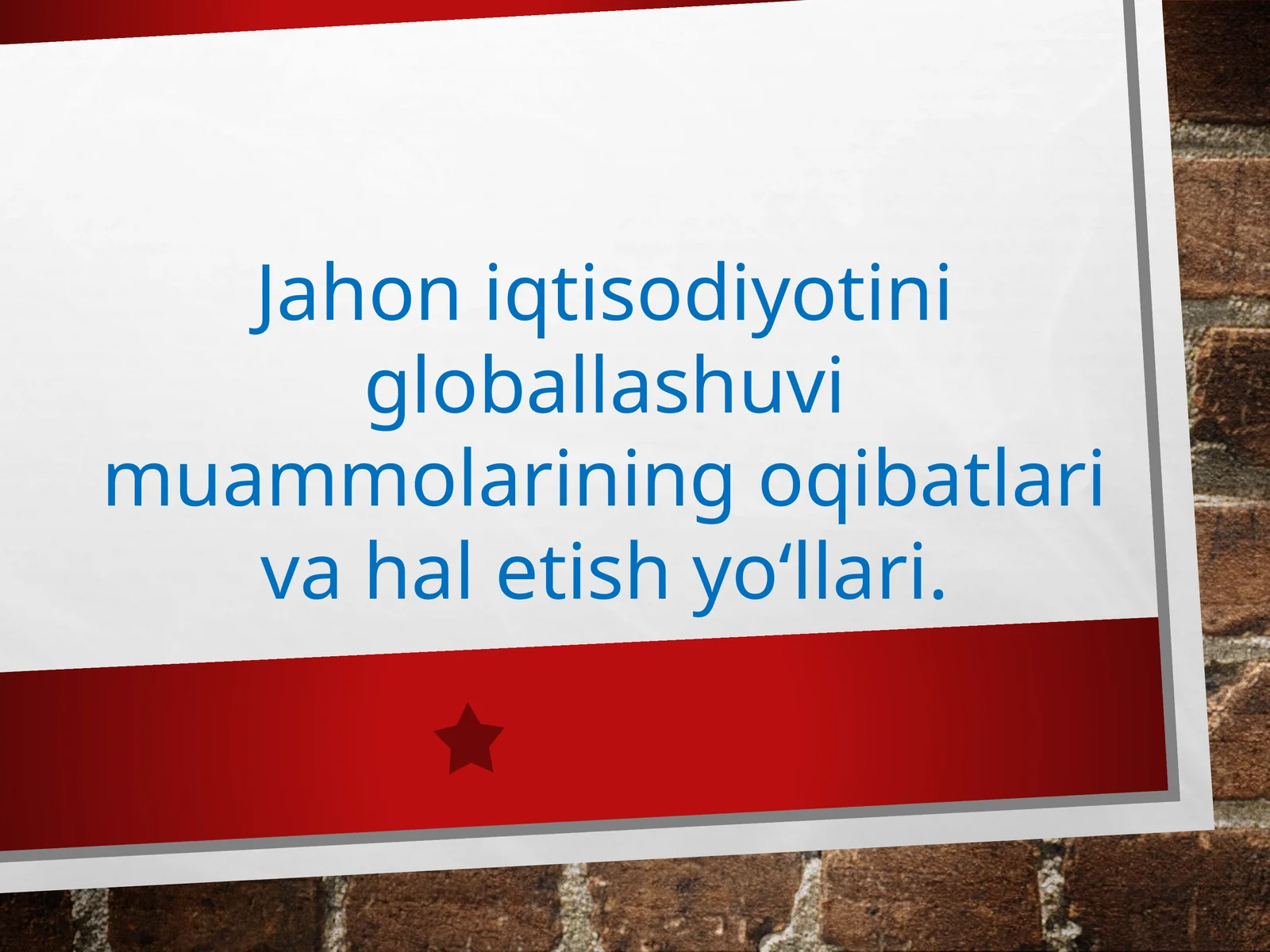 Jahon iqtisodiyotini globallashuvi muammolarining oqibatlari va hal etish yo‘llari.